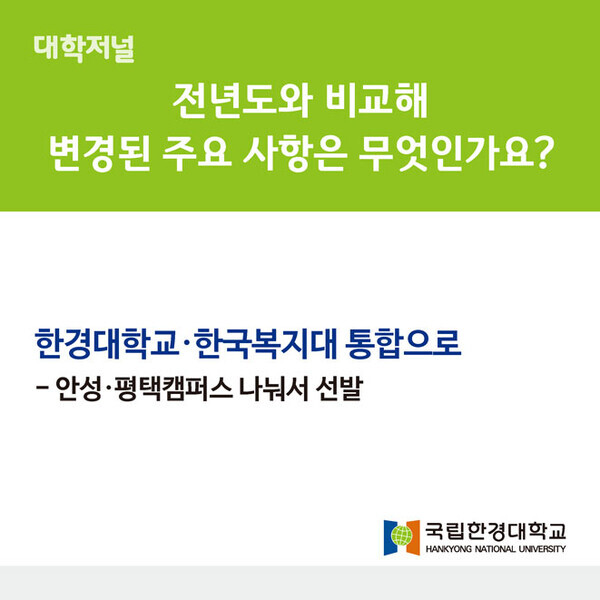 대학저널

전년도와 비교해
변경된 주요 사항은 무엇인가요?

한경대학교·한국복지대 통합으로
– 안성·평택캠퍼스 나눠서 선발

국립한경대학교
HANKYONG NATIONAL UNIVERSITY